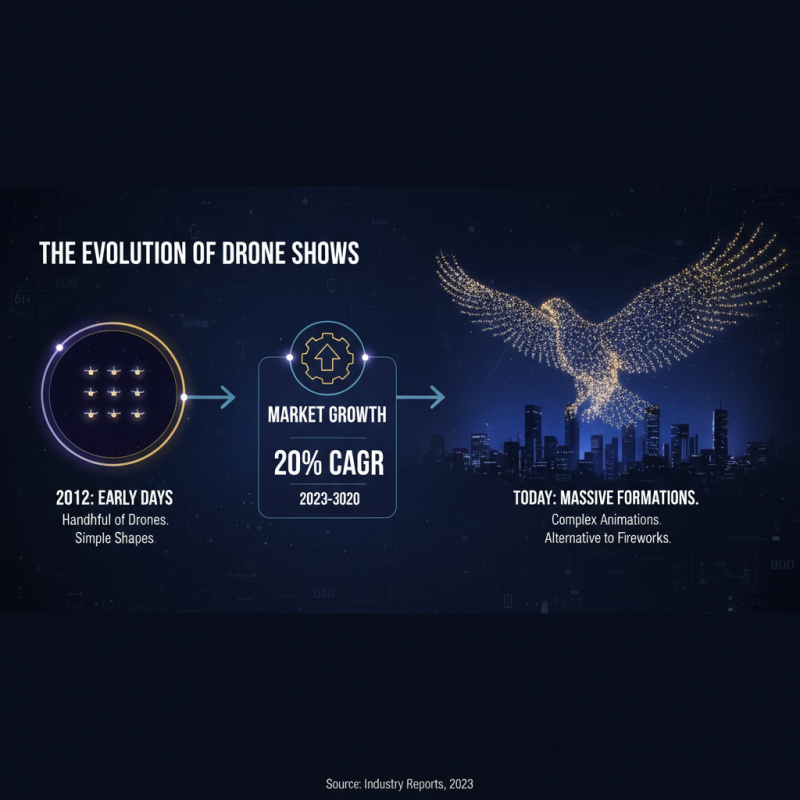 THE EVOLUTION OF DRONE SHOWS

2012: EARLY DAYS
Handhful of Drones.
Simple Shapes.

MARKET GROWTH
20% CAGR
2023-3020

TODAY: MASSIVE FORMATIONS.
Complex Animations.
Alternative to Fireworks.

Source: Industry Reports, 2023